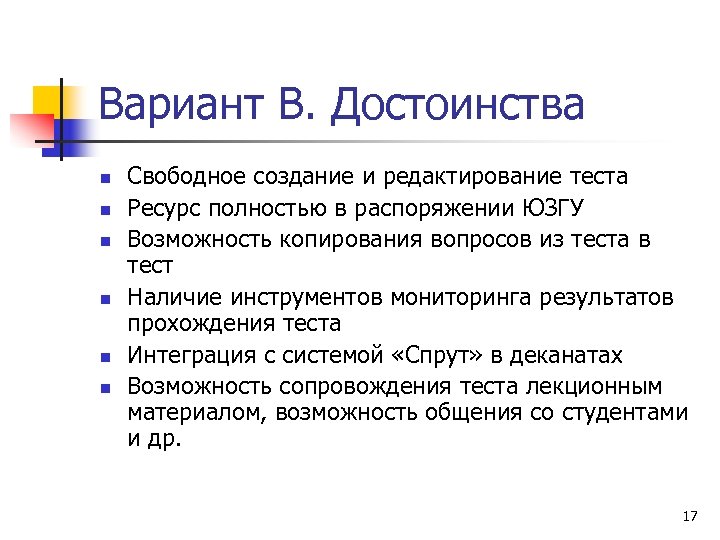 Вариант В. Достоинства

- Свободное создание и редактирование теста
- Ресурс полностью в распоряжении ЮЗГУ
- Возможность копирования вопросов из теста в тест
- Наличие инструментов мониторинга результатов прохождения теста
- Интеграция с системой «Спрут» в деканатах
- Возможность сопровождения теста лекционным материалом, возможность общения со студентами и др.

17